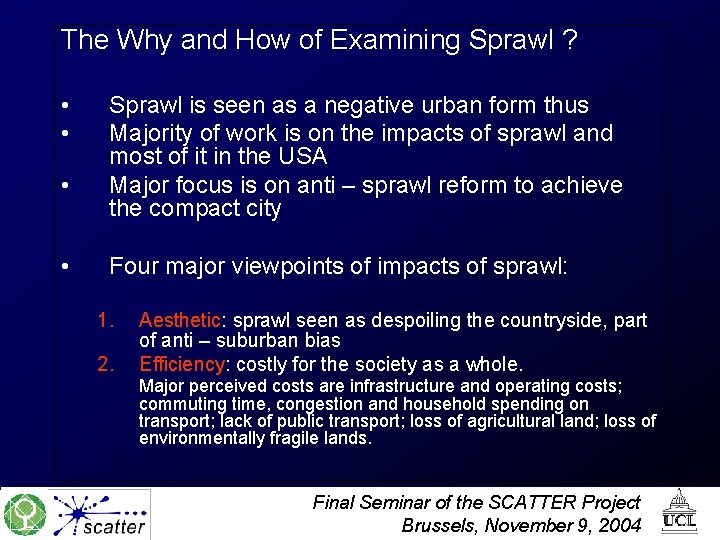 The Why and How of Examining Sprawl ?

• Sprawl is seen as a negative urban form thus
• Majority of work is on the impacts of sprawl and most of it in the USA
• Major focus is on anti – sprawl reform to achieve the compact city

• Four major viewpoints of impacts of sprawl:

1. Aesthetic: sprawl seen as despoiling the countryside, part of anti – suburban bias
2. Efficiency: costly for the society as a whole.
Major perceived costs are infrastructure and operating costs; commuting time, congestion and household spending on transport; lack of public transport; loss of agricultural land; loss of environmentally fragile lands.

scatter

Final Seminar of the SCATTER Project
Brussels, November 9, 2004

UCL